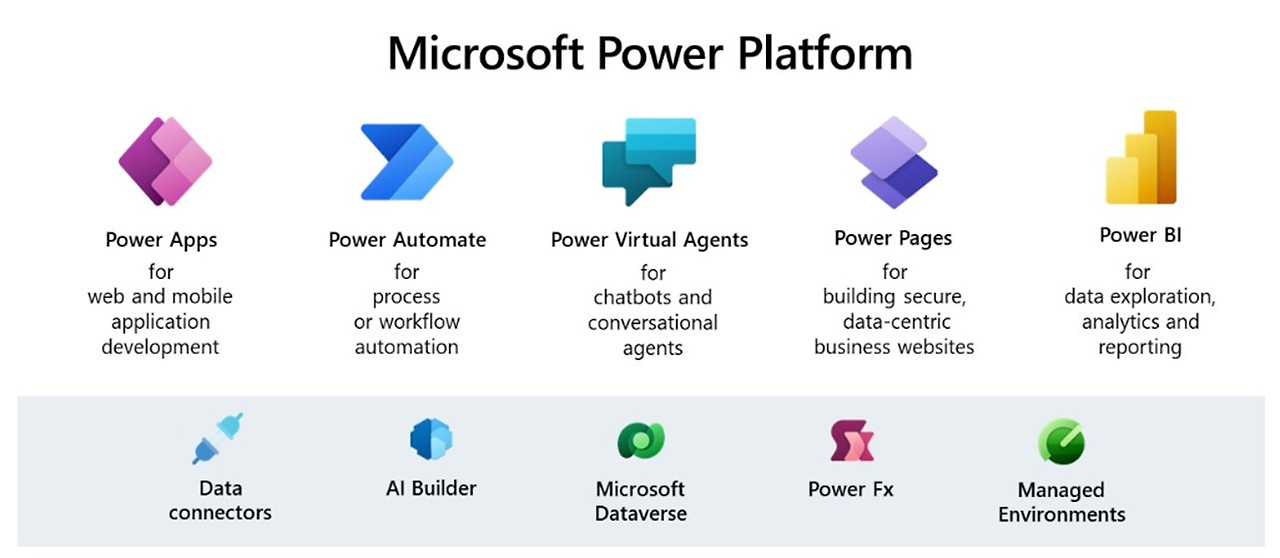 Microsoft Power Platform

Power Apps
for
web and mobile
application
development

Power Automate
for
process
or workflow
automation

Power Virtual Agents
for
chatbots and
conversational
agents

Power Pages
for
building secure,
data-centric
business websites

Power BI
for
data exploration,
analytics and
reporting

Data
connectors

AI Builder

Microsoft
Dataverse

Power Fx

Managed
Environments